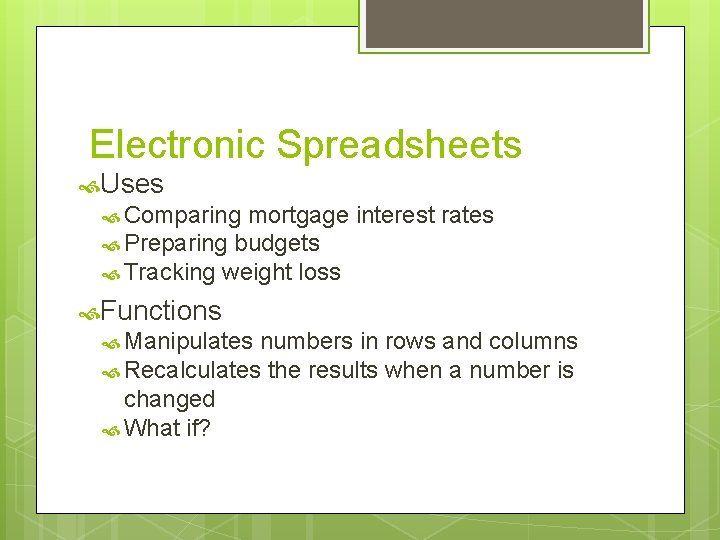 Electronic Spreadsheets

Uses

Comparing mortgage interest rates

Preparing budgets

Tracking weight loss

Functions

Manipulates numbers in rows and columns

Recalculates the results when a number is changed

What if?